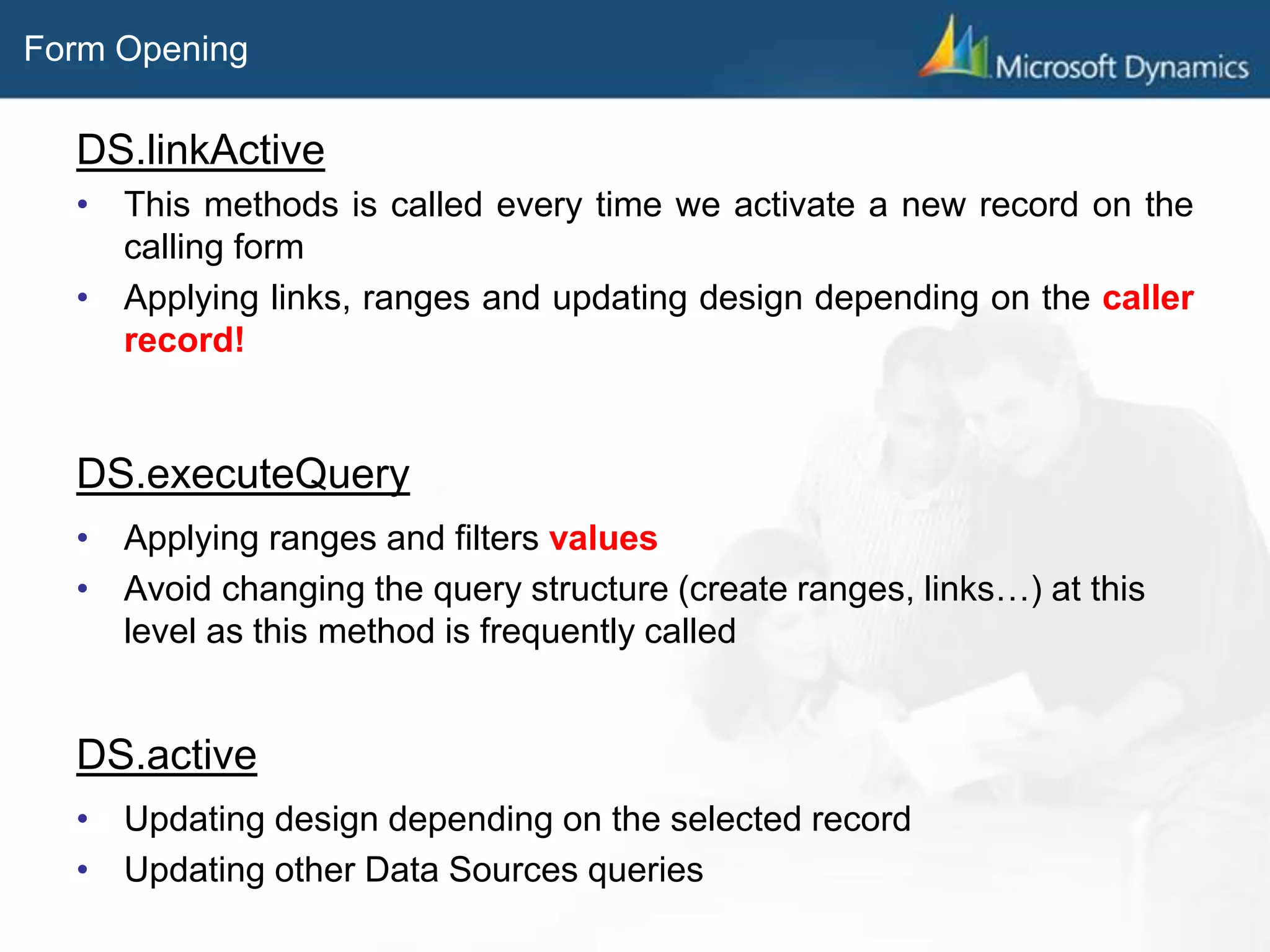 Form Opening

Microsoft Dynamics

DS.linkActive

• This methods is called every time we activate a new record on the calling form
• Applying links, ranges and updating design depending on the caller record!

DS.executeQuery

• Applying ranges and filters values
• Avoid changing the query structure (create ranges, links…) at this level as this method is frequently called

DS.active

• Updating design depending on the selected record
• Updating other Data Sources queries